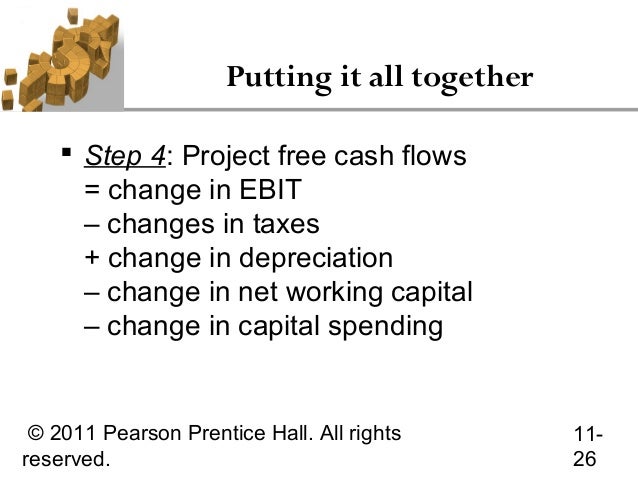 Putting it all together

▪ Step 4: Project free cash flows
= change in EBIT
– changes in taxes
+ change in depreciation
– change in net working capital
– change in capital spending

© 2011 Pearson Prentice Hall. All rights reserved.

11-26